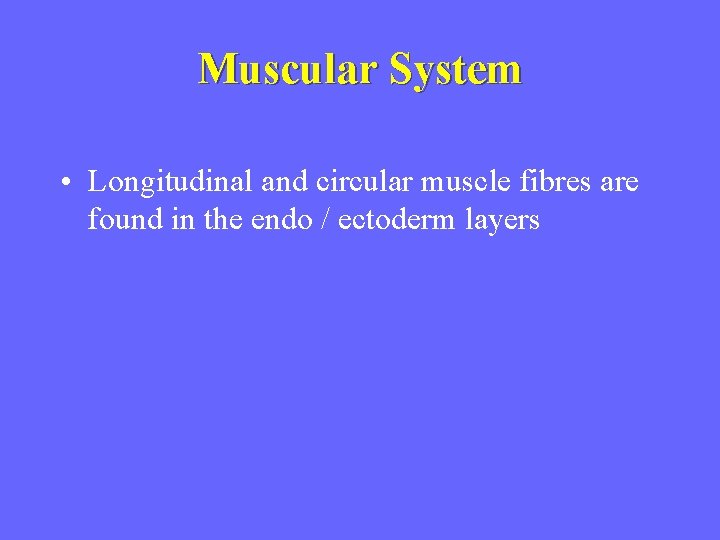 Muscular System

• Longitudinal and circular muscle fibres are found in the endo / ectoderm layers